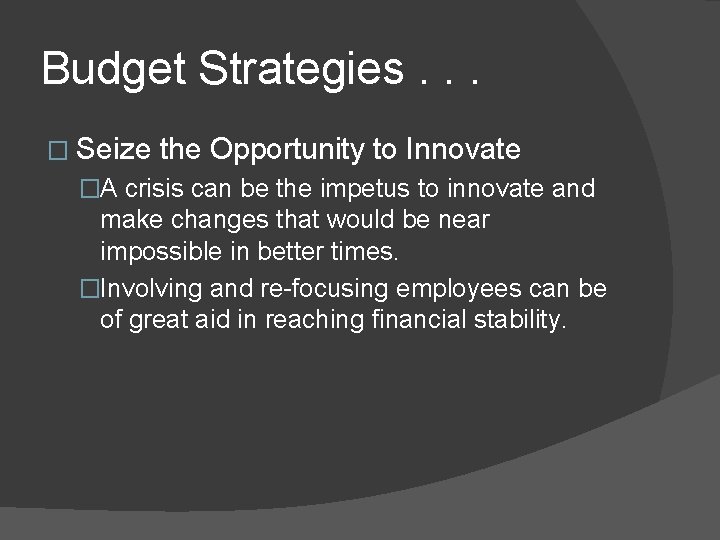 Budget Strategies . . .

□ Seize the Opportunity to Innovate

□A crisis can be the impetus to innovate and make changes that would be near impossible in better times.

□Involving and re-focusing employees can be of great aid in reaching financial stability.